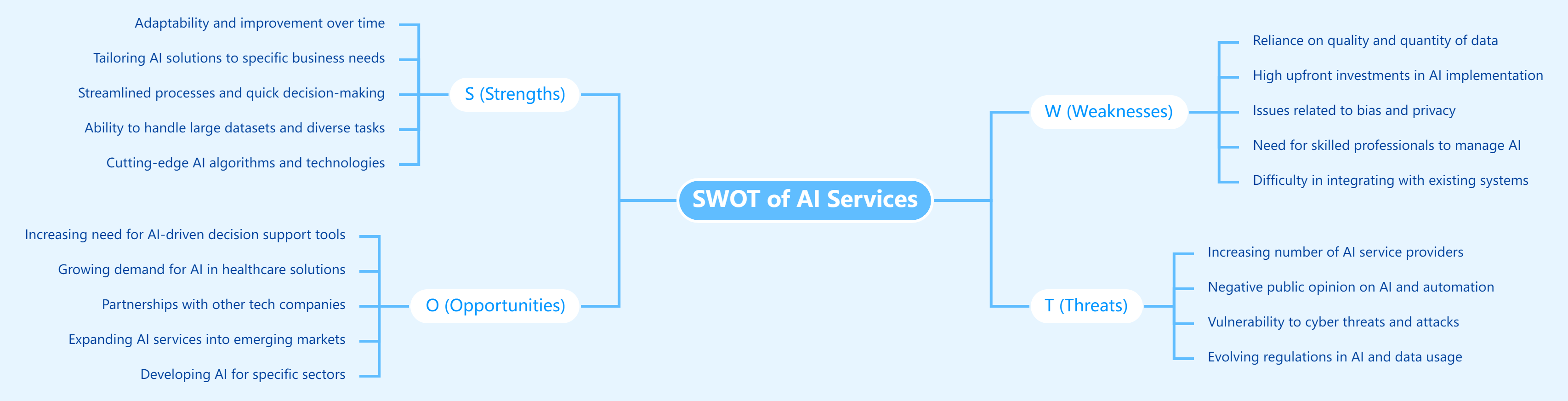 SWOT of AI Services

S (Strengths)

Adaptability and improvement over time

Tailoring AI solutions to specific business needs

Streamlined processes and quick decision-making

Ability to handle large datasets and diverse tasks

Cutting-edge AI algorithms and technologies

O (Opportunities)

Increasing need for AI-driven decision support tools

Growing demand for AI in healthcare solutions

Partnerships with other tech companies

Expanding AI services into emerging markets

Developing AI for specific sectors

W (Weaknesses)

Reliance on quality and quantity of data

High upfront investments in AI implementation

Issues related to bias and privacy

Need for skilled professionals to manage AI

Difficulty in integrating with existing systems

T (Threats)

Increasing number of AI service providers

Negative public opinion on AI and automation

Vulnerability to cyber threats and attacks

Evolving regulations in AI and data usage